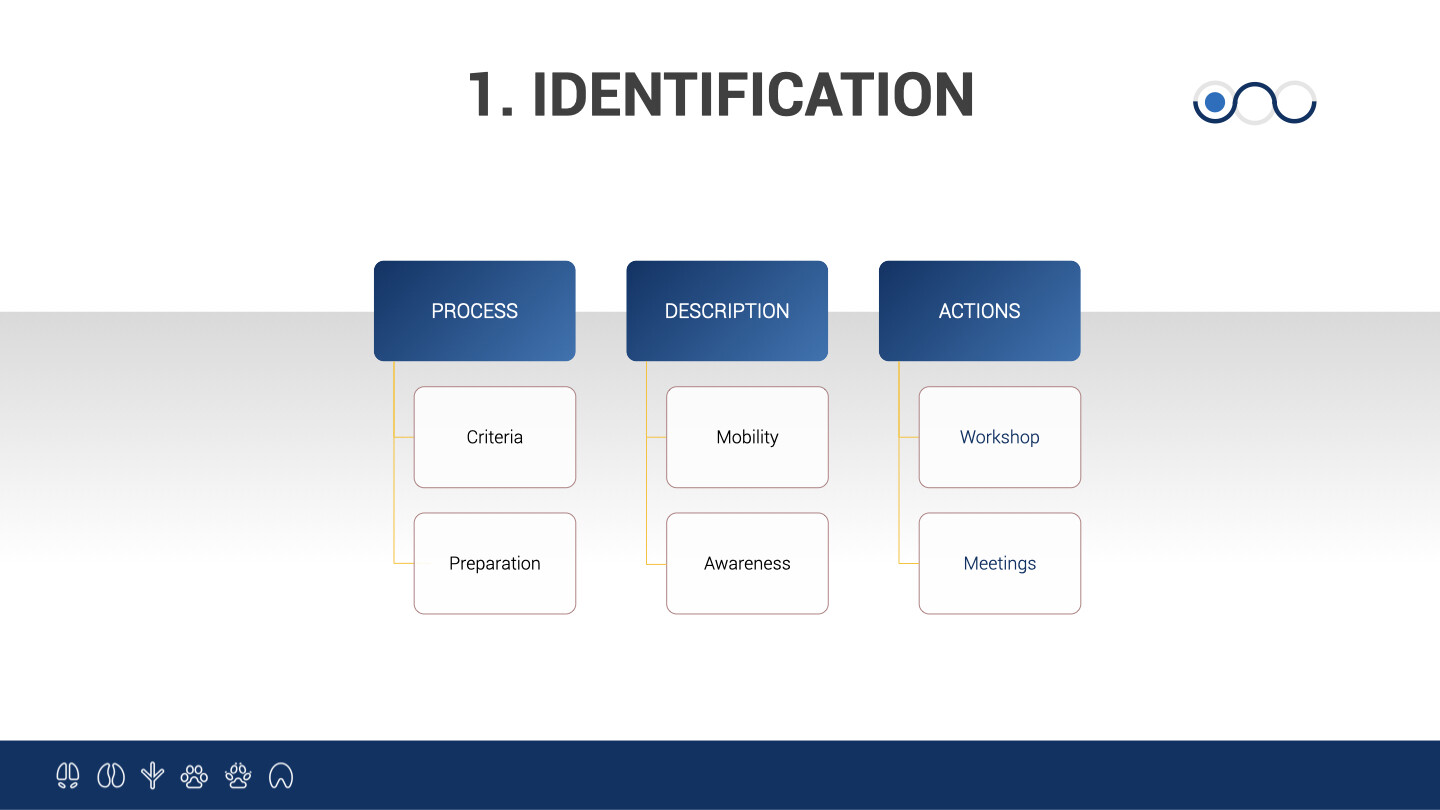 1. IDENTIFICATION

PROCESS

Criteria

Preparation

DESCRIPTION

Mobility

Awareness

ACTIONS

Workshop

Meetings